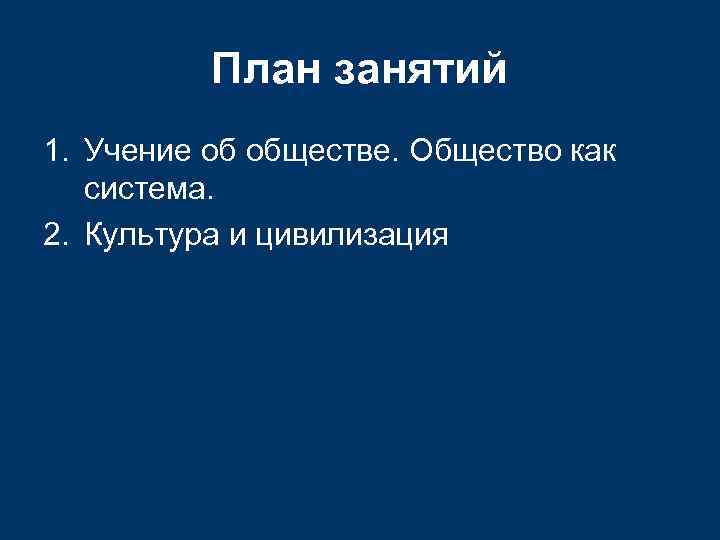 План занятий

1. Учение об обществе. Общество как система.
2. Культура и цивилизация